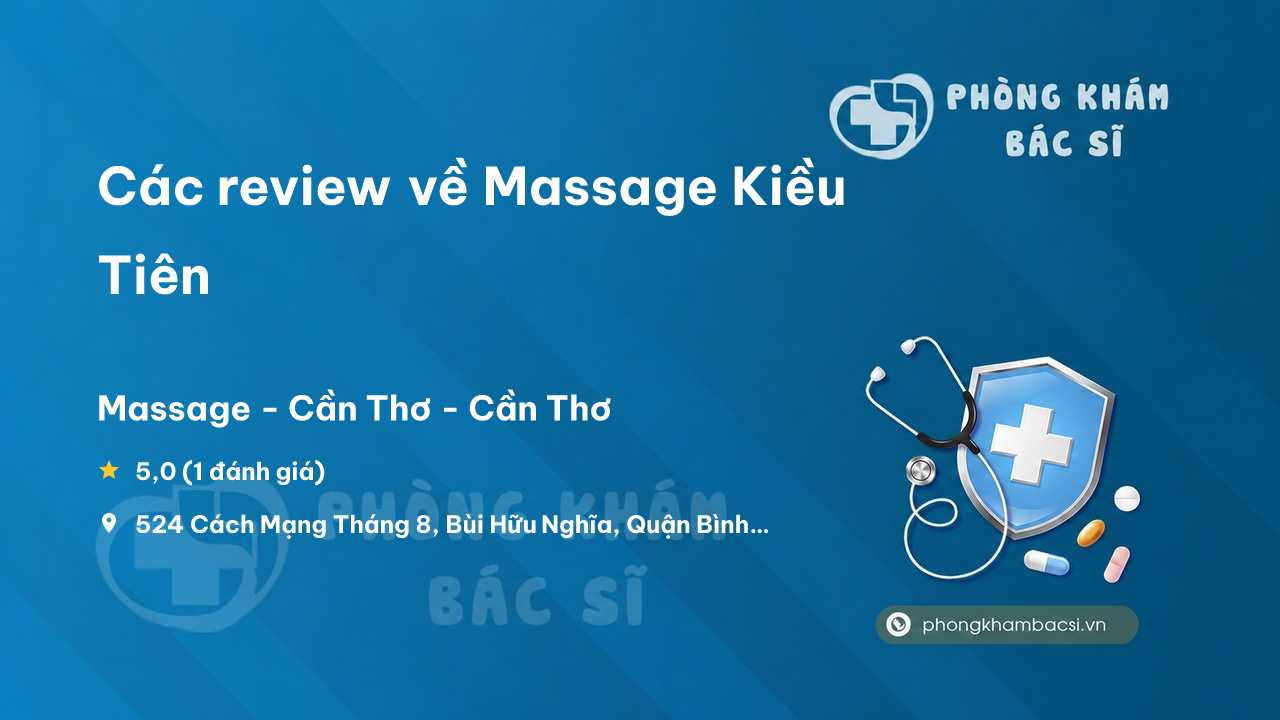 PHÒNG KHÁM BÁC SĨ

Các review về Massage Kiều Tiên

Massage - Cần Thơ - Cần Thơ

5,0 (1 đánh giá)

524 Cách Mạng Tháng 8, Bùi Hữu Nghĩa, Quận Bình...

PHÒNG KHÁM BÁC SĨ

phongkhambacsi.vn